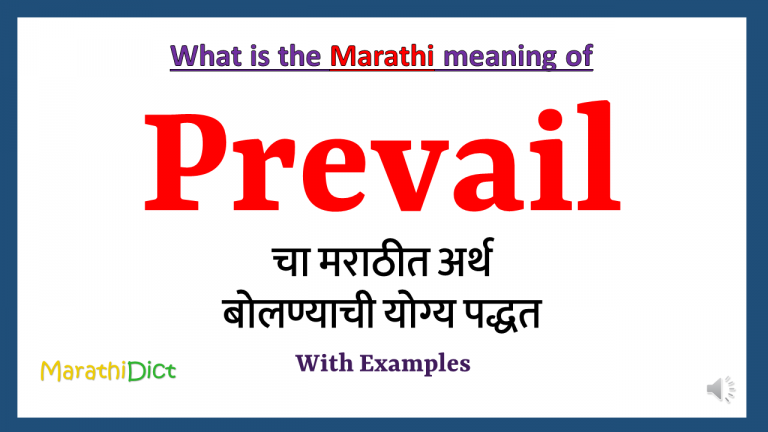 What is the Marathi meaning of

Prevail

चा मराठीत अर्थ
बोलण्याची योग्य पद्धत

With Examples

MarathiDict